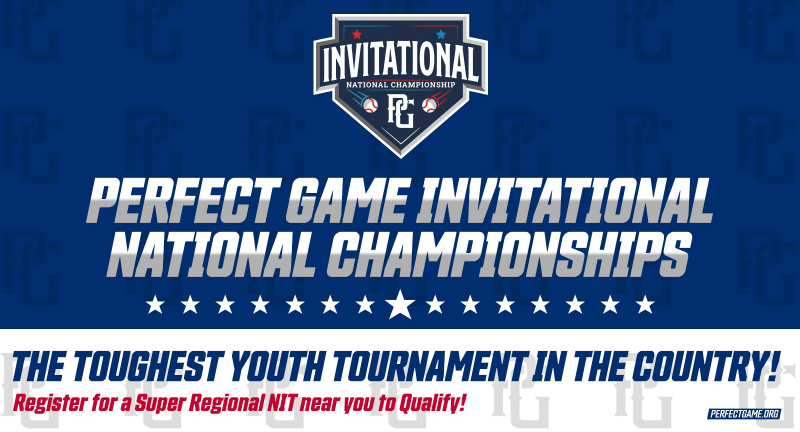 INVITATIONAL
NATIONAL CHAMPIONSHIP
PG

PERFECT GAME INVITATIONAL NATIONAL CHAMPIONSHIPS

THE TOUGHEST YOUTH TOURNAMENT IN THE COUNTRY!
Register for a Super Regional NIT near you to Qualify!

PERFECTGAME.ORG